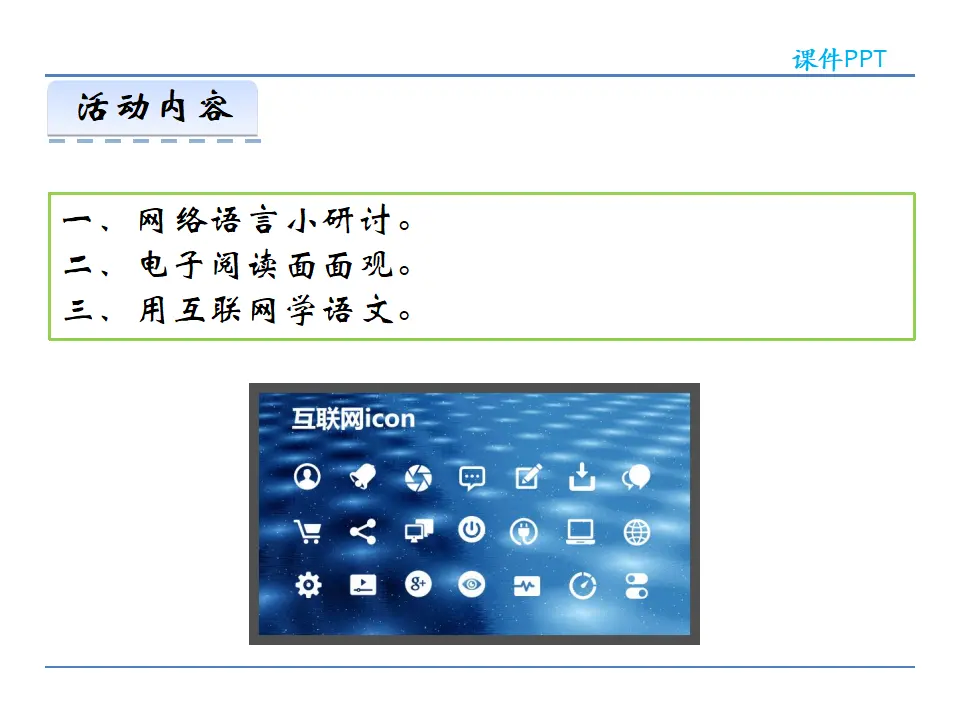 课件PPT

活动内容

一、网络语言小研讨。
二、电子阅读面面观。
三、用互联网学语文。

互联网icon